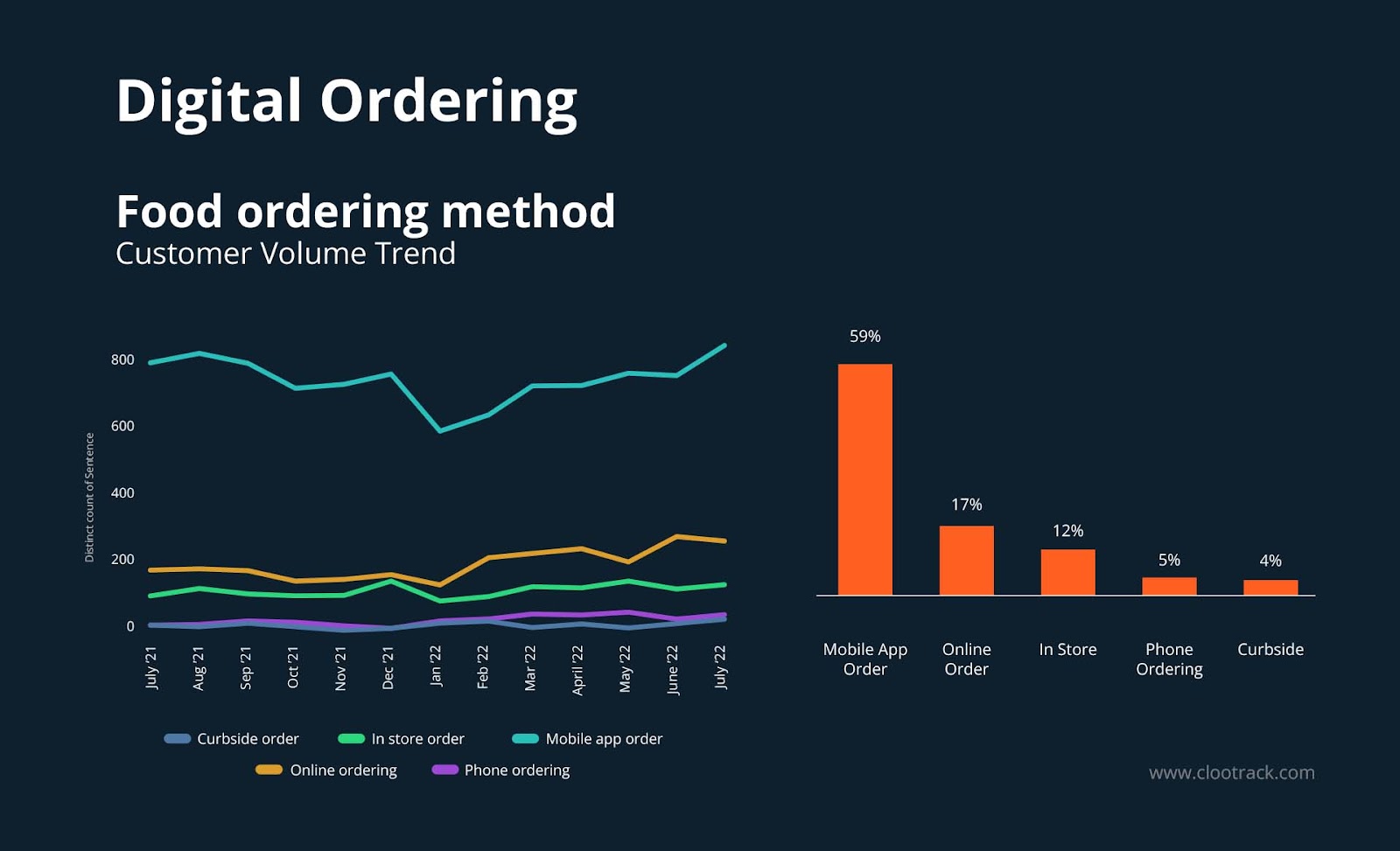 Digital Ordering

Food ordering method
Customer Volume Trend

Distinct count of Sentence

800
600
400
200
0

July '21
Aug '21
Sep '21
Oct '21
Nov '21
Dec '21
Jan '22
Feb '22
Mar '22
April '22
May '22
June '22
July '22

Curbside order
In store order
Mobile app order
Online ordering
Phone ordering

59%
17%
12%
5%
4%

Mobile App Order
Online Order
In Store
Phone Ordering
Curbside

www.clootrack.com